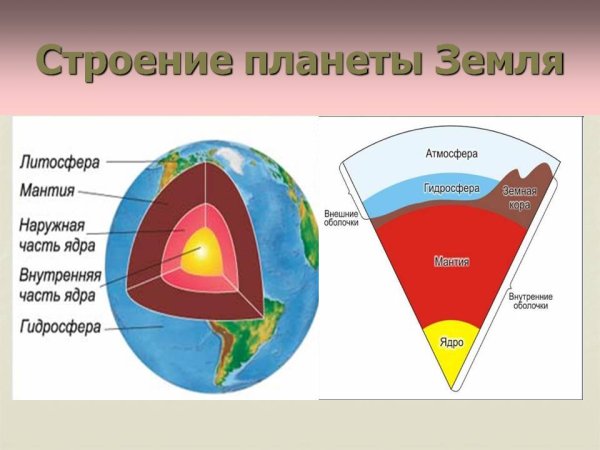 Строение планеты Земля

Литосфера
Мантия
Наружная часть ядра
Внутренняя часть ядра
Гидросфера

Атмосфера
Гидросфера
Земная кора
Внешние оболочки
Мантия
Внутренние оболочки
Ядро